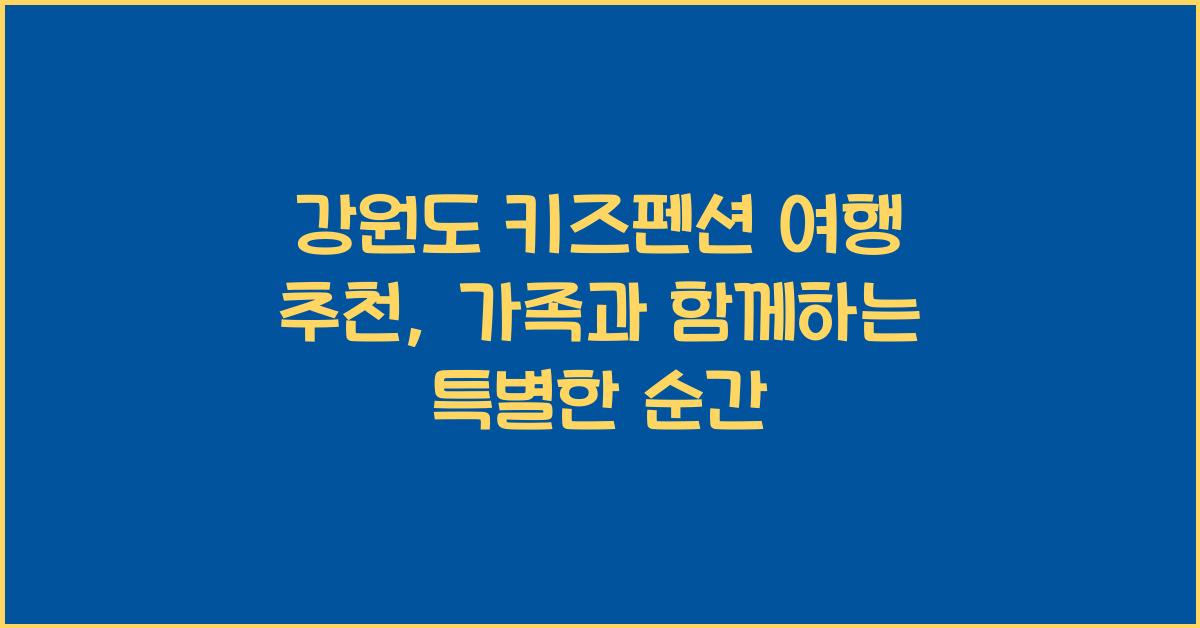 강원도 키즈펜션 여행 추천, 가족과 함께하는 특별한 순간